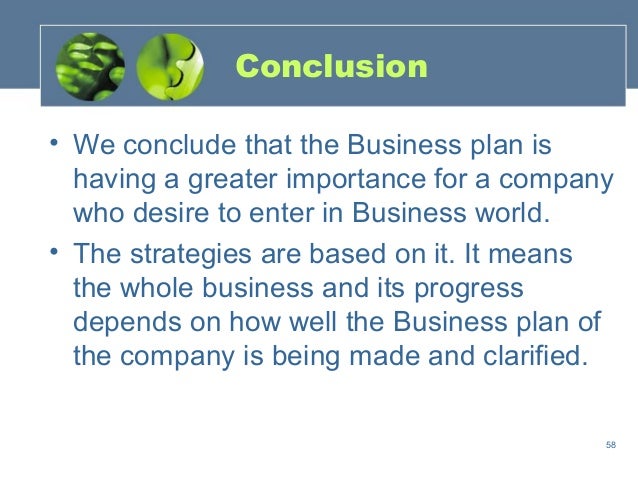 Conclusion

• We conclude that the Business plan is having a greater importance for a company who desire to enter in Business world.

• The strategies are based on it. It means the whole business and its progress depends on how well the Business plan of the company is being made and clarified.

58